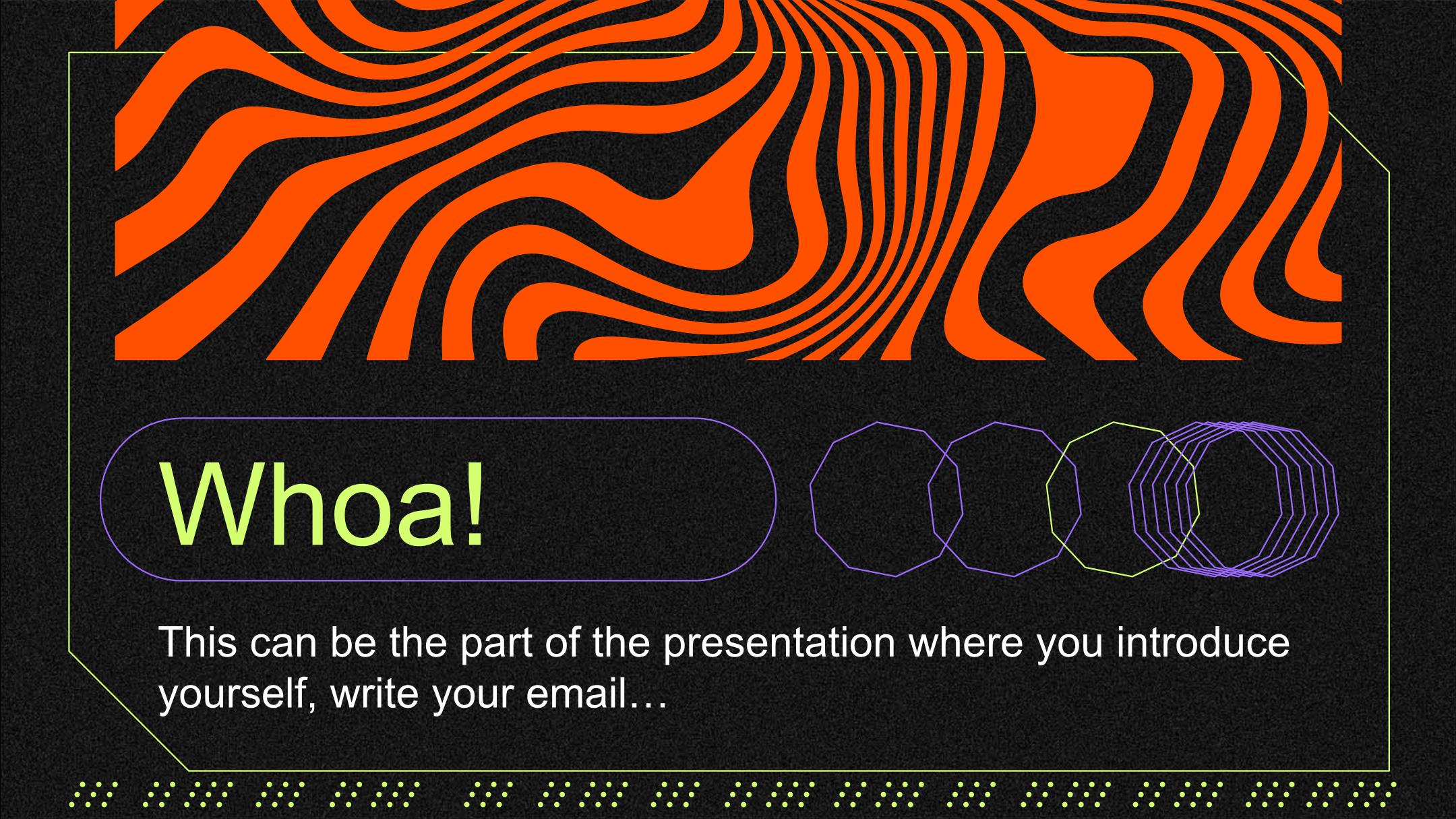 Whoa!

This can be the part of the presentation where you introduce yourself, write your email…